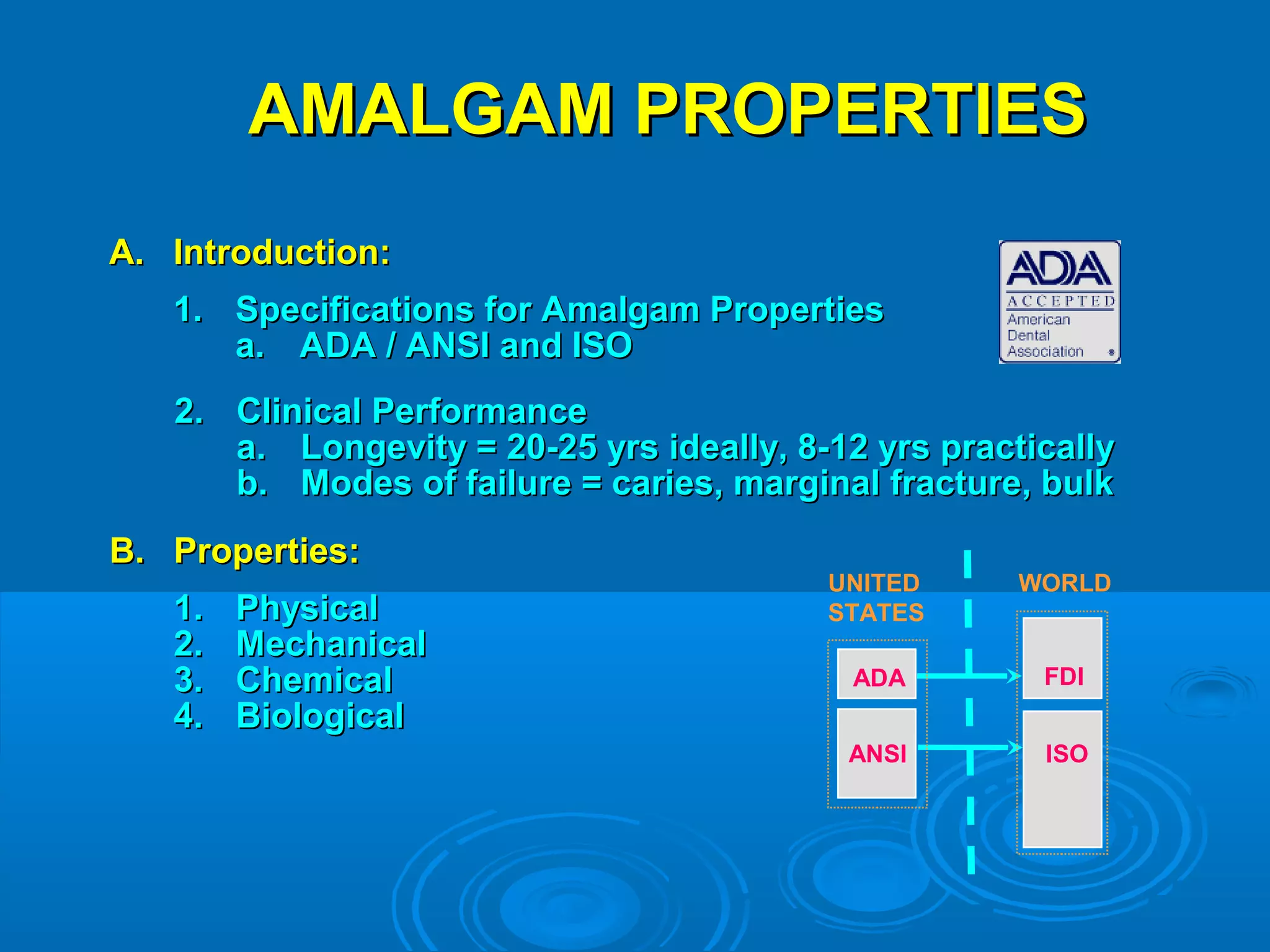 AMALGAM PROPERTIES

A. Introduction:

1. Specifications for Amalgam Properties
a. ADA / ANSI and ISO

ADA
ACCEPTED
American Dental Association

2. Clinical Performance
a. Longevity = 20-25 yrs ideally, 8-12 yrs practically
b. Modes of failure = caries, marginal fracture, bulk

B. Properties:

1. Physical
2. Mechanical
3. Chemical
4. Biological

UNITED STATES

WORLD

ADA

ANSI

FDI

ISO